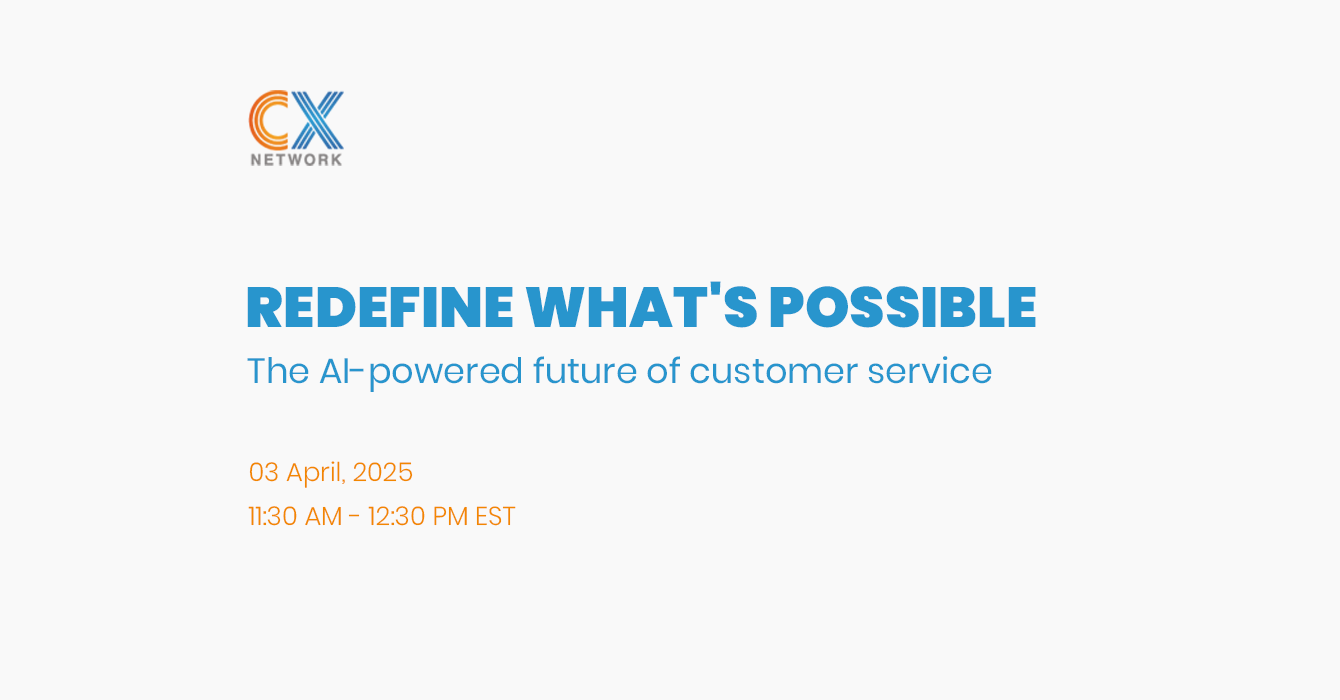 CX
NETWORK

REDEFINE WHAT'S POSSIBLE
The AI-powered future of customer service

03 April, 2025
11:30 AM - 12:30 PM EST